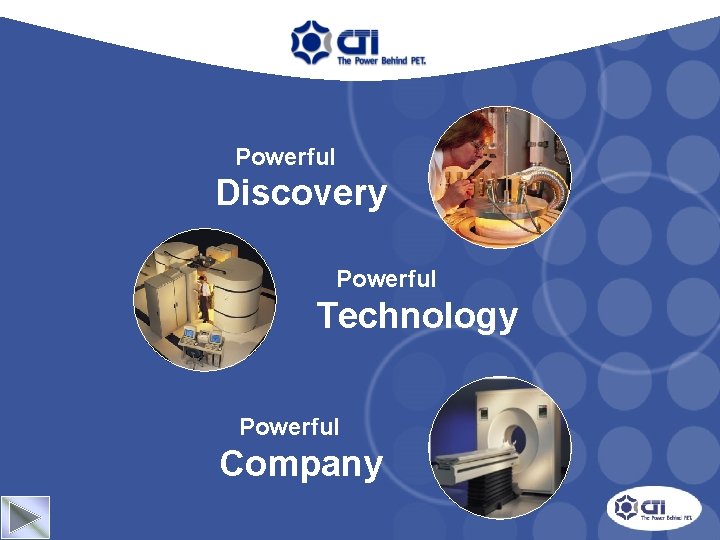 CTI
The Power Behind PET.

Powerful
Discovery

Powerful
Technology

Powerful
Company

CTI
The Power Behind PET.